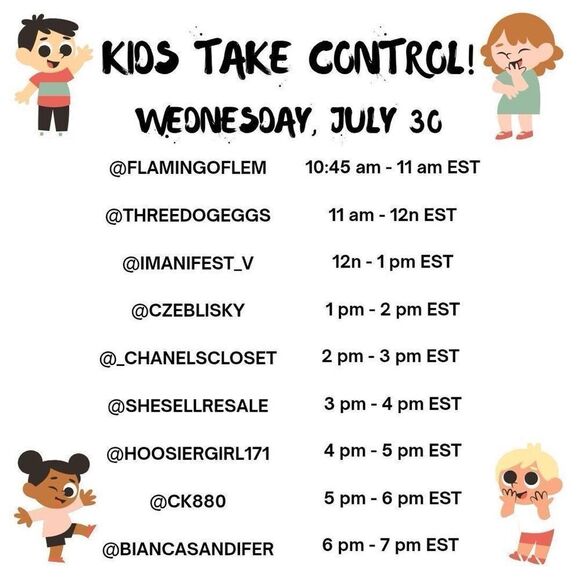 KIDS TAKE CONTROL!

WEDNESDAY, JULY 30

| | |
|---|---|
| @FLAMINGOFLEM | 10:45 am - 11 am EST |
| @THREEDOGEGGS | 11 am - 12n EST |
| @IMANIFEST_V | 12n - 1 pm EST |
| @CZEBLISKY | 1 pm - 2 pm EST |
| @_CHANELSCLOSET | 2 pm - 3 pm EST |
| @SHESELLRESALE | 3 pm - 4 pm EST |
| @HOOSIERGIRL171 | 4 pm - 5 pm EST |
| @CK880 | 5 pm - 6 pm EST |
| @BIANCASANDIFER | 6 pm - 7 pm EST |